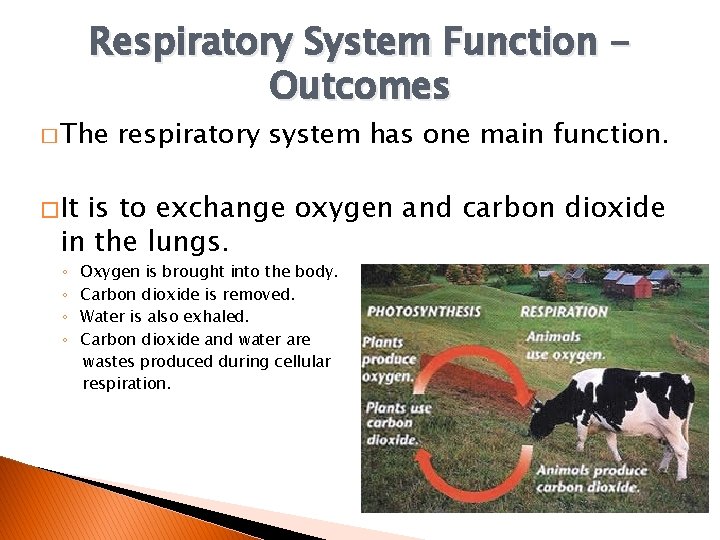 Respiratory System Function – Outcomes

□ The respiratory system has one main function.

□ It is to exchange oxygen and carbon dioxide in the lungs.

◦ Oxygen is brought into the body.
◦ Carbon dioxide is removed.
◦ Water is also exhaled.
◦ Carbon dioxide and water are wastes produced during cellular respiration.

PHOTOSYNTHESIS

RESPIRATION

Plants produce oxygen.

Animals use oxygen.

Plants use carbon dioxide.

Animals produce carbon dioxide.